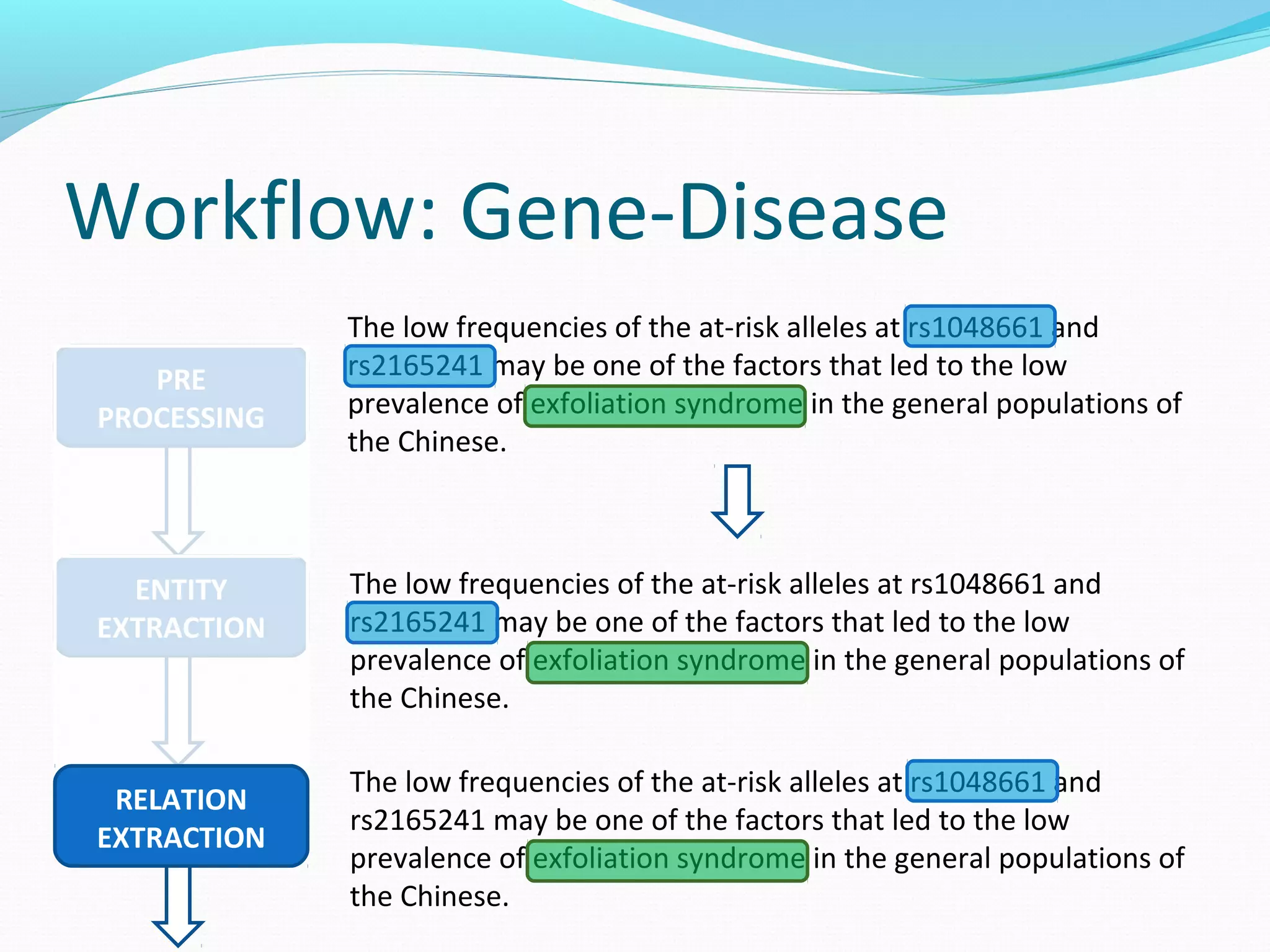 Workflow: Gene-Disease

PRE PROCESSING

ENTITY EXTRACTION

RELATION EXTRACTION

The low frequencies of the at-risk alleles at rs1048661 and rs2165241 may be one of the factors that led to the low prevalence of exfoliation syndrome in the general populations of the Chinese.

The low frequencies of the at-risk alleles at rs1048661 and rs2165241 may be one of the factors that led to the low prevalence of exfoliation syndrome in the general populations of the Chinese.

The low frequencies of the at-risk alleles at rs1048661 and rs2165241 may be one of the factors that led to the low prevalence of exfoliation syndrome in the general populations of the Chinese.